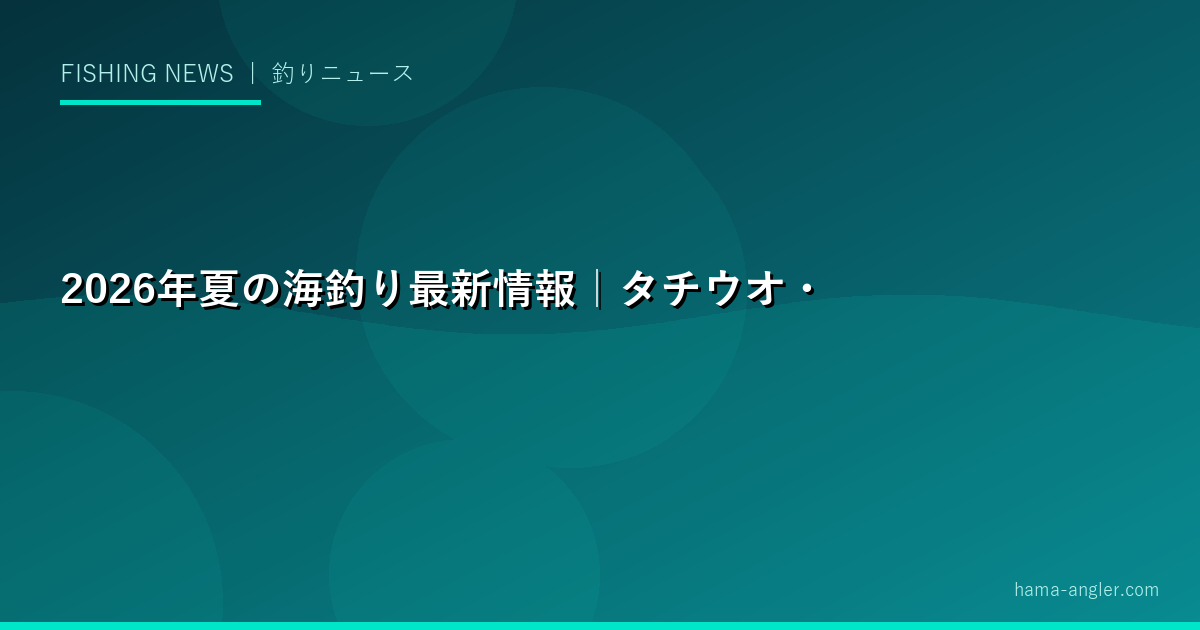 FISHING NEWS ｜ 釣りニュース

2026年夏の海釣り最新情報｜タチウオ・

hama-angler.com